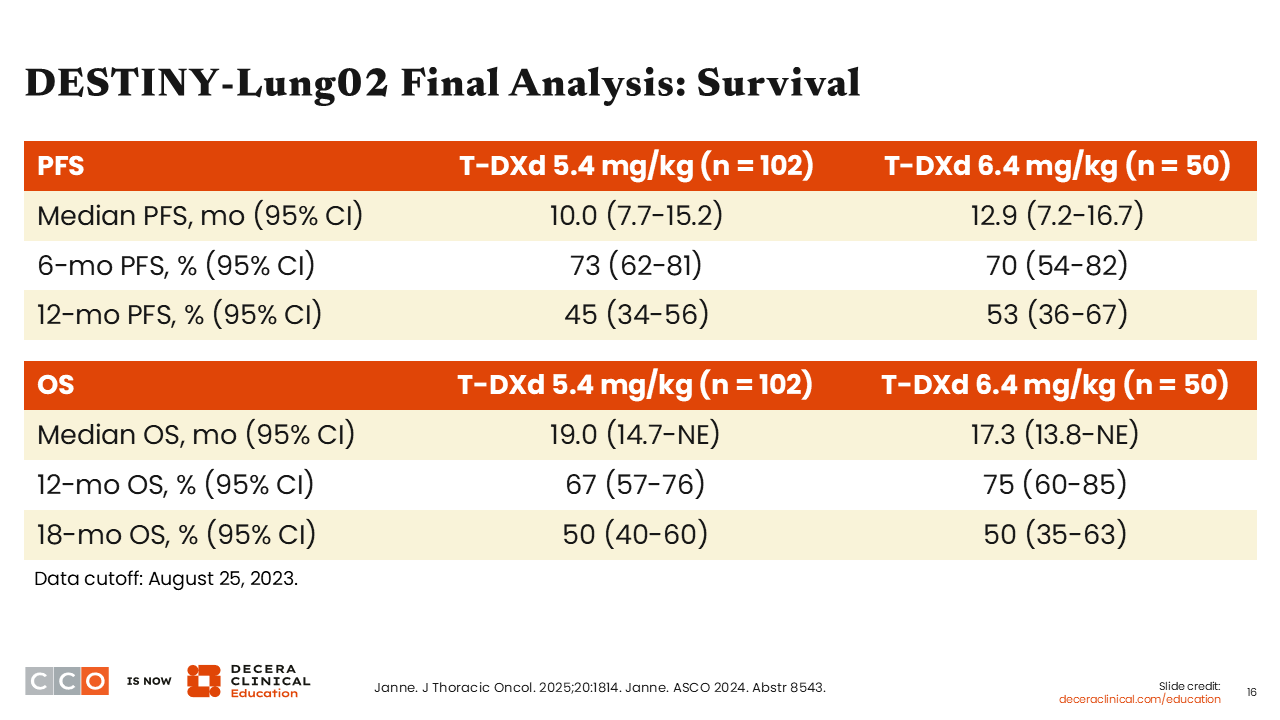 DESTINY-Lung02 Final Analysis: Survival

| PFS | T-DXd 5.4 mg/kg (n = 102) | T-DXd 6.4 mg/kg (n = 50) |
|---|---|---|
| Median PFS, mo (95% CI) | 10.0 (7.7-15.2) | 12.9 (7.2-16.7) |
| 6-mo PFS, % (95% CI) | 73 (62-81) | 70 (54-82) |
| 12-mo PFS, % (95% CI) | 45 (34-56) | 53 (36-67) |

| OS | T-DXd 5.4 mg/kg (n = 102) | T-DXd 6.4 mg/kg (n = 50) |
|---|---|---|
| Median OS, mo (95% CI) | 19.0 (14.7-NE) | 17.3 (13.8-NE) |
| 12-mo OS, % (95% CI) | 67 (57-76) | 75 (60-85) |
| 18-mo OS, % (95% CI) | 50 (40-60) | 50 (35-63) |

Data cutoff: August 25, 2023.

CCO IS NOW DECERA CLINICAL Education

Janne. J Thoracic Oncol. 2025;20:1814. Janne. ASCO 2024. Abstr 8543.

Slide credit: deceraclinical.com/education

16